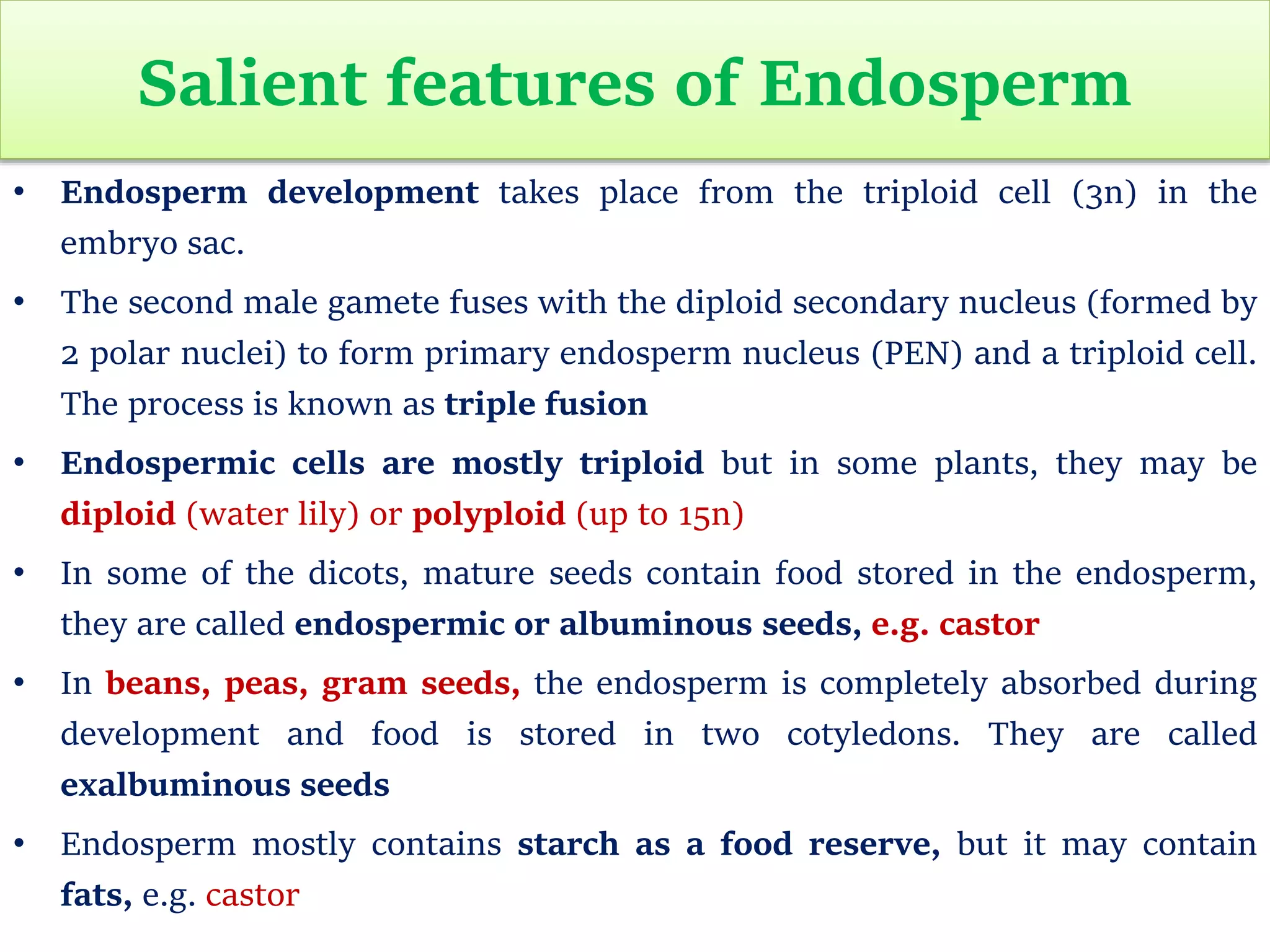 Salient features of Endosperm

• Endosperm development takes place from the triploid cell (3n) in the embryo sac.

• The second male gamete fuses with the diploid secondary nucleus (formed by 2 polar nuclei) to form primary endosperm nucleus (PEN) and a triploid cell. The process is known as triple fusion

• Endospermic cells are mostly triploid but in some plants, they may be diploid (water lily) or polyploid (up to 15n)

• In some of the dicots, mature seeds contain food stored in the endosperm, they are called endospermic or albuminous seeds, e.g. castor

• In beans, peas, gram seeds, the endosperm is completely absorbed during development and food is stored in two cotyledons. They are called exalbuminous seeds

• Endosperm mostly contains starch as a food reserve, but it may contain fats, e.g. castor